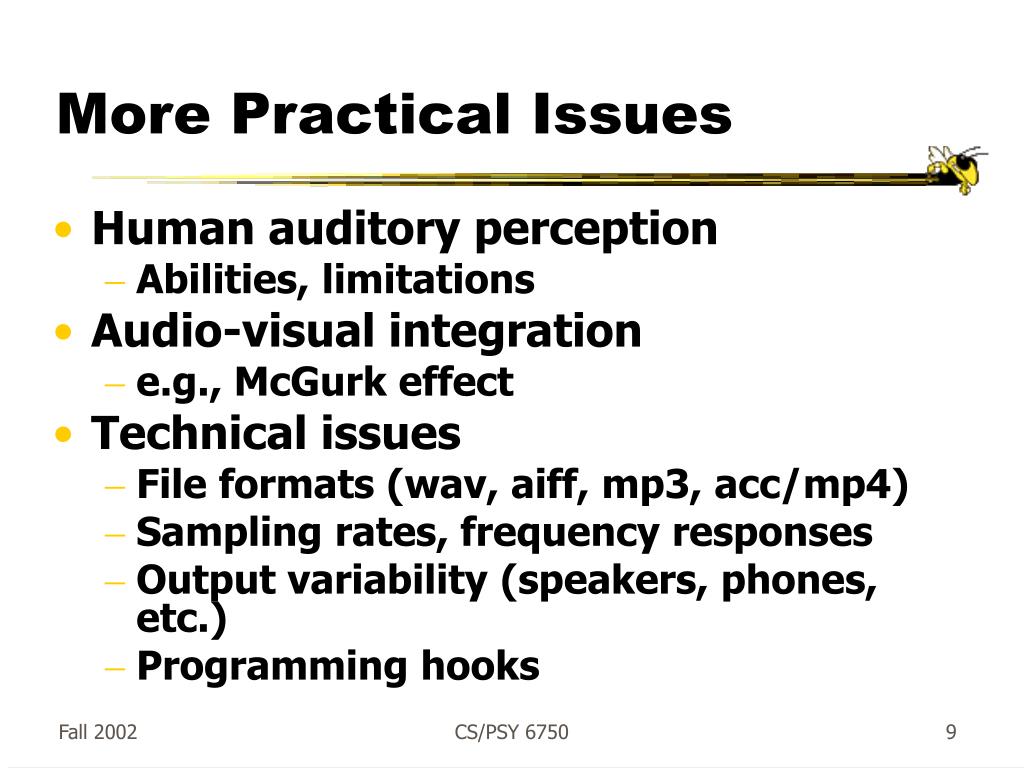 More Practical Issues

• Human auditory perception
  – Abilities, limitations
• Audio-visual integration
  – e.g., McGurk effect
• Technical issues
  – File formats (wav, aiff, mp3, acc/mp4)
  – Sampling rates, frequency responses
  – Output variability (speakers, phones, etc.)
  – Programming hooks

Fall 2002 CS/PSY 6750 9